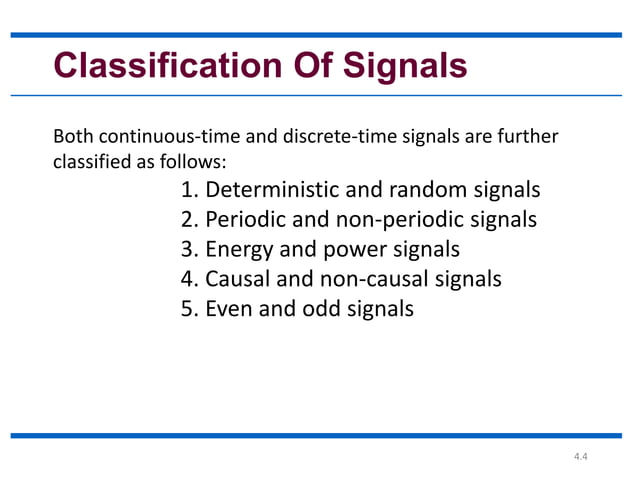 Classification Of Signals

Both continuous-time and discrete-time signals are further classified as follows:

1. Deterministic and random signals
2. Periodic and non-periodic signals
3. Energy and power signals
4. Causal and non-causal signals
5. Even and odd signals

4.4